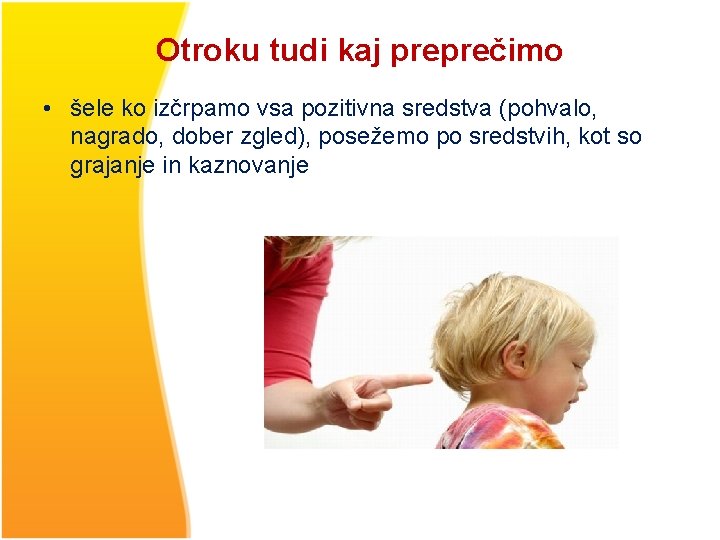 Otroku tudi kaj preprečimo

• šele ko izčrpamo vsa pozitivna sredstva (pohvalo, nagrado, dober zgled), posežemo po sredstvih, kot so grajanje in kaznovanje